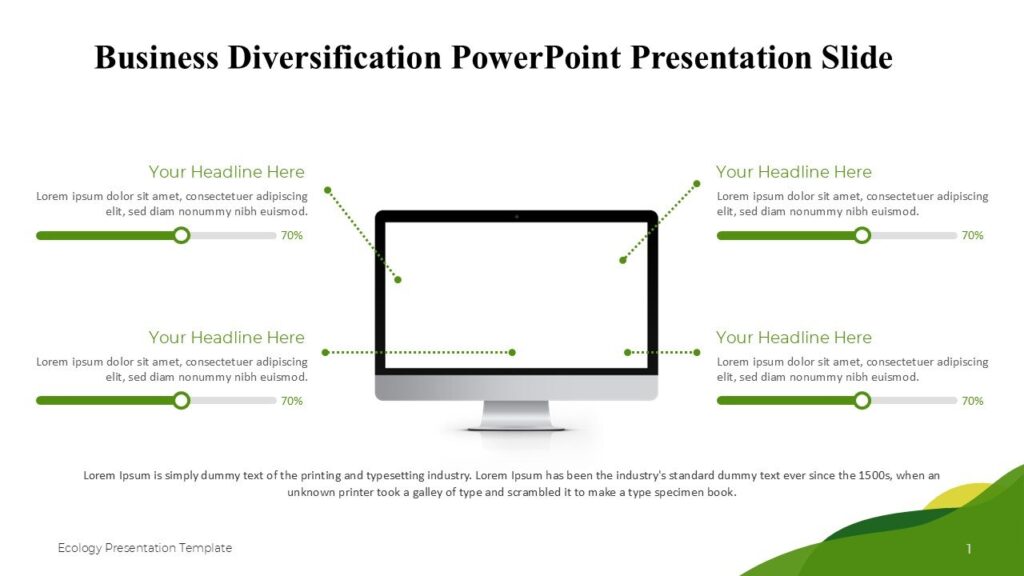 Business Diversification PowerPoint Presentation Slide

Your Headline Here

Lorem ipsum dolor sit amet, consectetuer adipiscing elit, sed diam nonummy nibh euismod.

70%

Your Headline Here

Lorem ipsum dolor sit amet, consectetuer adipiscing elit, sed diam nonummy nibh euismod.

70%

Your Headline Here

Lorem ipsum dolor sit amet, consectetuer adipiscing elit, sed diam nonummy nibh euismod.

70%

Your Headline Here

Lorem ipsum dolor sit amet, consectetuer adipiscing elit, sed diam nonummy nibh euismod.

70%

Lorem Ipsum is simply dummy text of the printing and typesetting industry. Lorem Ipsum has been the industry's standard dummy text ever since the 1500s, when an unknown printer took a galley of type and scrambled it to make a type specimen book.

Ecology Presentation Template

1